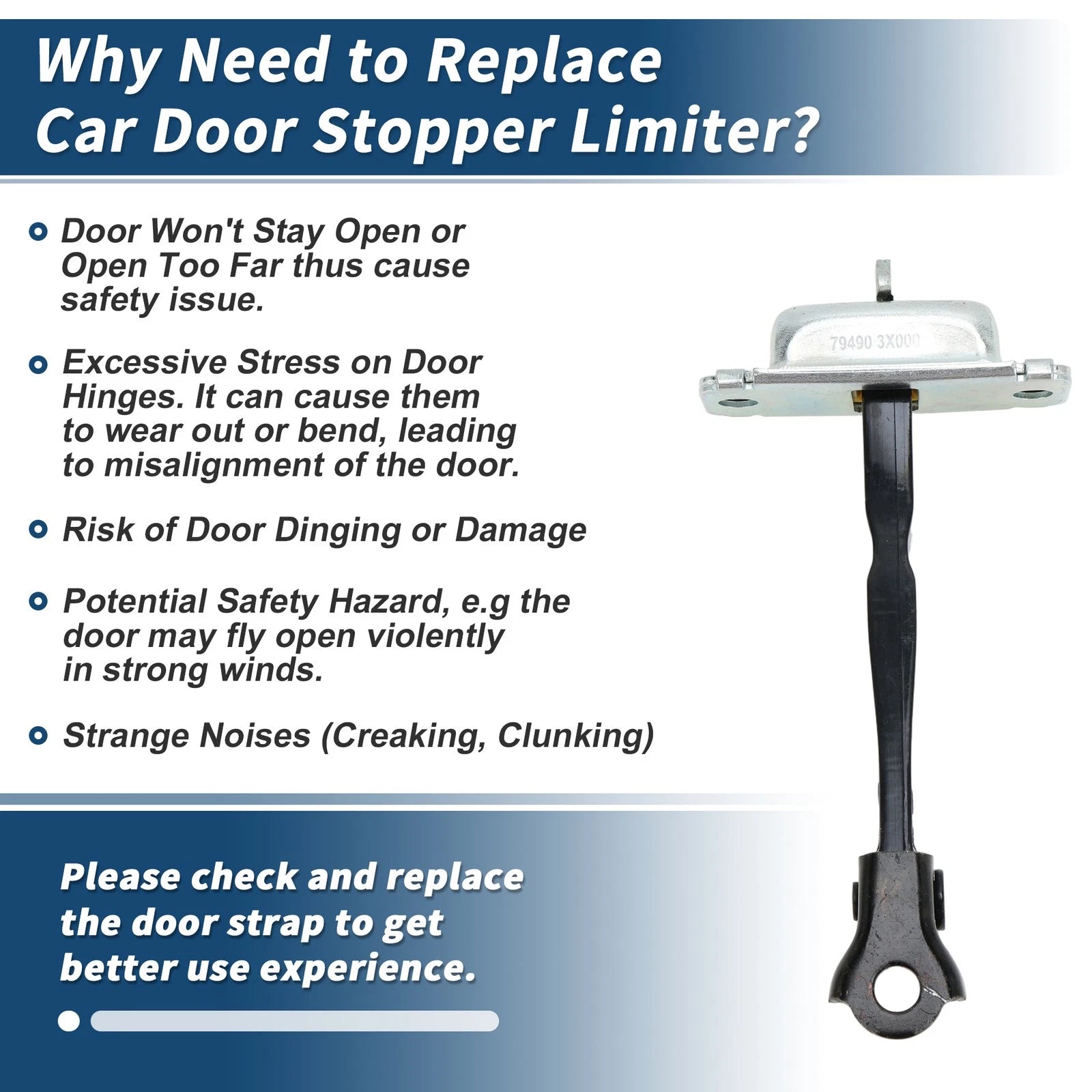 Why Need to Replace Car Door Stopper Limiter?

Door Won't Stay Open or Open Too Far thus cause safety issue.

Excessive Stress on Door Hinges. It can cause them to wear out or bend, leading to misalignment of the door.

Risk of Door Dinging or Damage

Potential Safety Hazard, e.g the door may fly open violently in strong winds.

Strange Noises (Creaking, Clunking)

79490 3X000

Please check and replace the door strap to get better use experience.